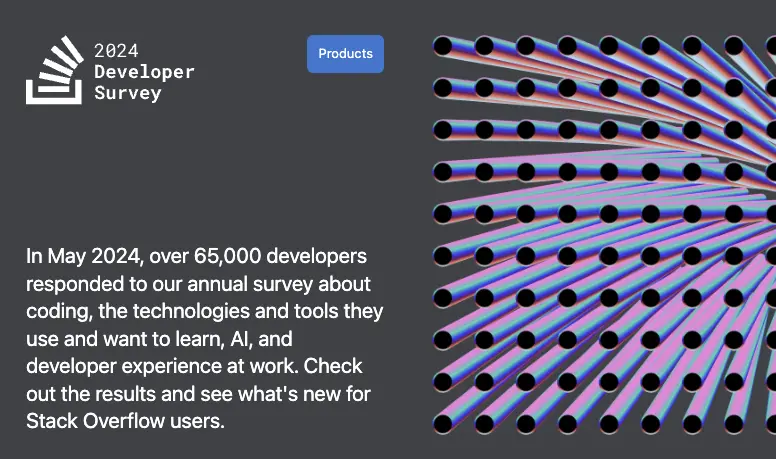 2024
Developer
Survey

Products

In May 2024, over 65,000 developers responded to our annual survey about coding, the technologies and tools they use and want to learn, AI, and developer experience at work. Check out the results and see what's new for Stack Overflow users.